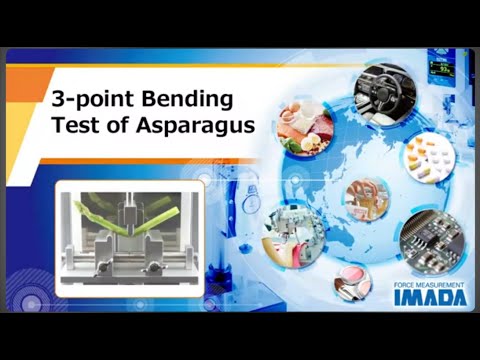 3-point Bending Test of Asparagus

FORCE MEASUREMENT
IMADA